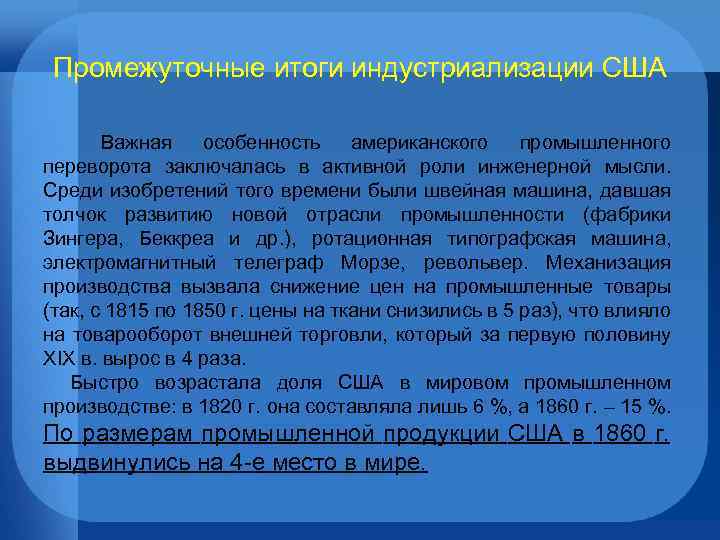 Промежуточные итоги индустриализации США

Важная особенность американского промышленного переворота заключалась в активной роли инженерной мысли. Среди изобретений того времени были швейная машина, давшая толчок развитию новой отрасли промышленности (фабрики Зингера, Беккреа и др.), ротационная типографская машина, электромагнитный телеграф Морзе, револьвер. Механизация производства вызвала снижение цен на промышленные товары (так, с 1815 по 1850 г. цены на ткани снизились в 5 раз), что влияло на товарооборот внешней торговли, который за первую половину XIX в. вырос в 4 раза.

Быстро возрастала доля США в мировом промышленном производстве: в 1820 г. она составляла лишь 6 %, а 1860 г. – 15 %. По размерам промышленной продукции США в 1860 г. выдвинулись на 4-е место в мире.